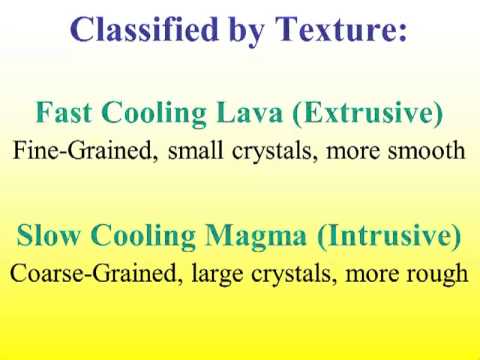 Classified by Texture:

Fast Cooling Lava (Extrusive)
Fine-Grained, small crystals, more smooth

Slow Cooling Magma (Intrusive)
Coarse-Grained, large crystals, more rough